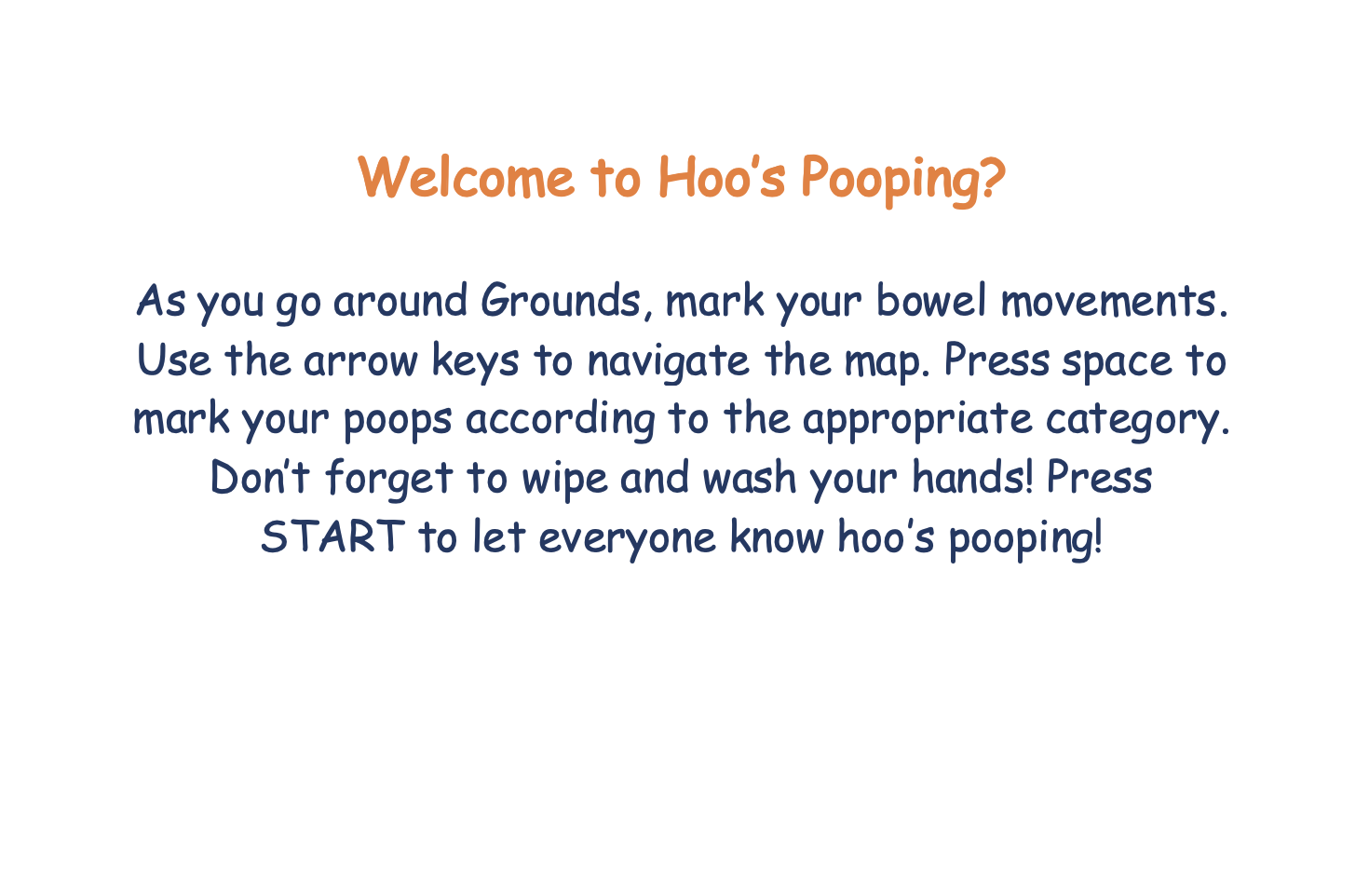 Welcome to Hoo’s Pooping?

As you go around Grounds, mark your bowel movements. Use the arrow keys to navigate the map. Press space to mark your poops according to the appropriate category. Don’t forget to wipe and wash your hands! Press START to let everyone know hoo’s pooping!